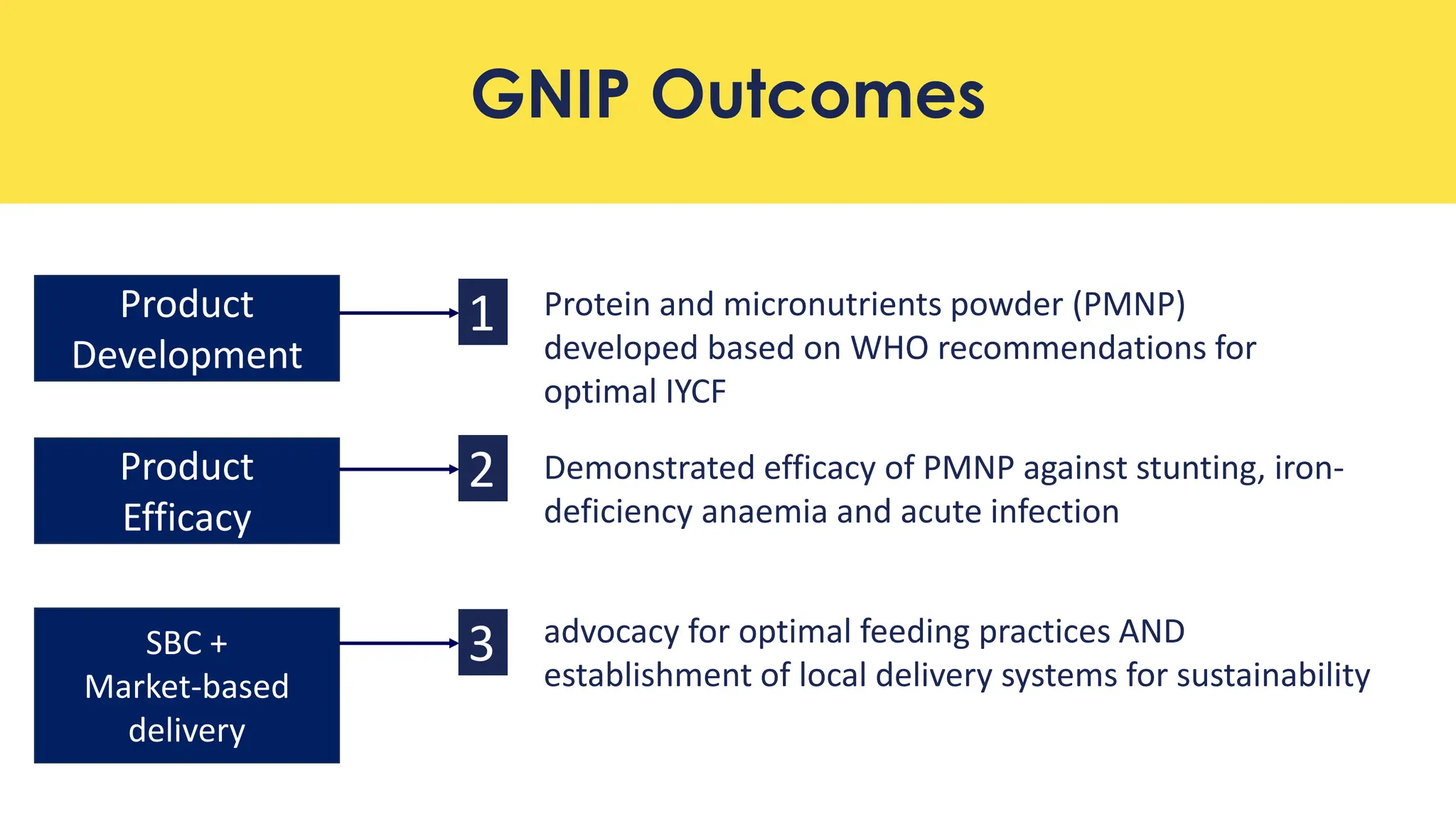 GNIP Outcomes

Product Development

1

Protein and micronutrients powder (PMNP) developed based on WHO recommendations for optimal IYCF

Product Efficacy

2

Demonstrated efficacy of PMNP against stunting, iron-deficiency anaemia and acute infection

SBC + Market-based delivery

3

advocacy for optimal feeding practices AND establishment of local delivery systems for sustainability